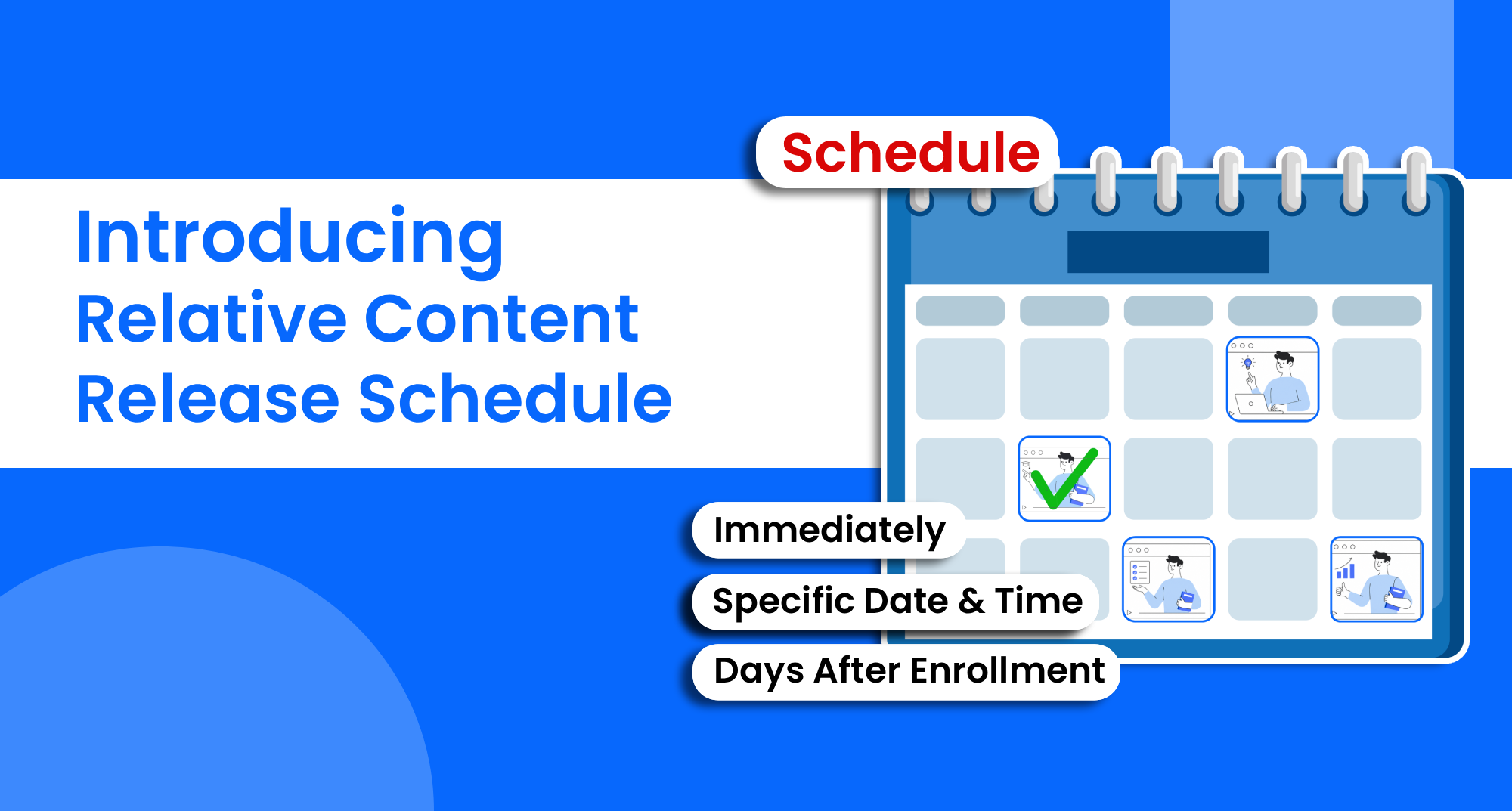 Introducing
Relative Content
Release Schedule

Schedule

Immediately

Specific Date & Time

Days After Enrollment